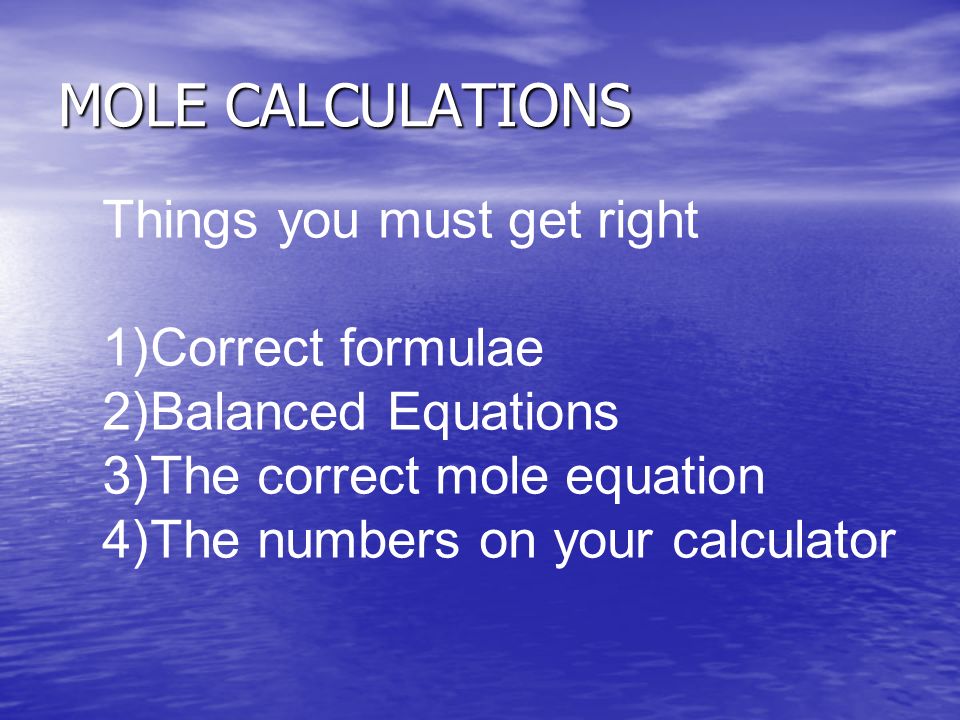 MOLE CALCULATIONS

Things you must get right

1)Correct formulae
2)Balanced Equations
3)The correct mole equation
4)The numbers on your calculator